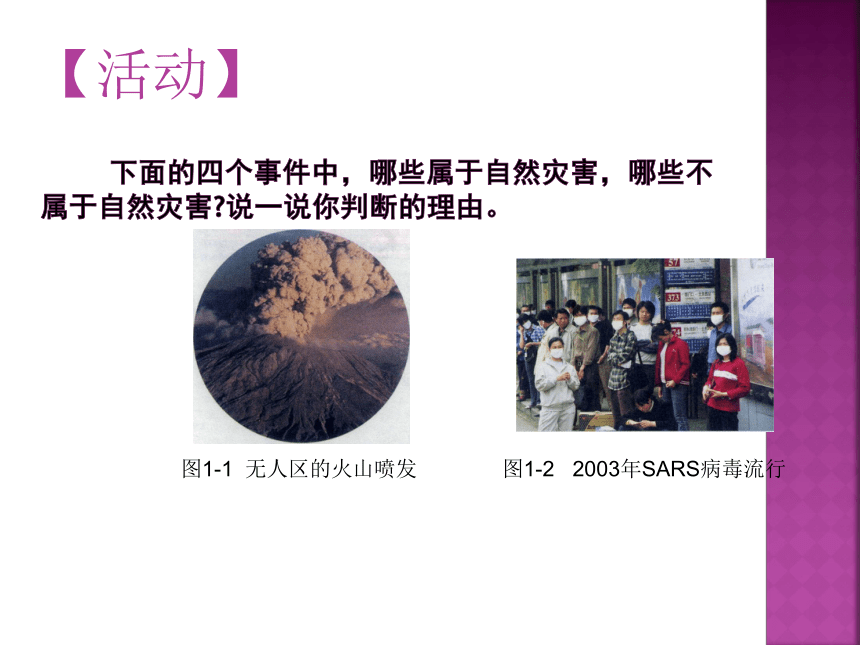 【活动】

下面的四个事件中，哪些属于自然灾害，哪些不属于自然灾害?说一说你判断的理由。

图1-1 无人区的火山喷发

图1-2 2003年SARS病毒流行